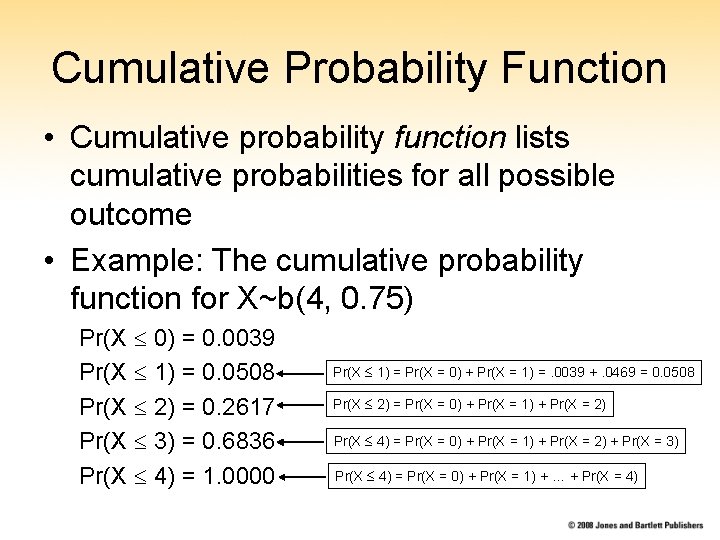 Cumulative Probability Function

• Cumulative probability *function* lists cumulative probabilities for all possible outcome

• Example: The cumulative probability function for X~b(4, 0.75)

$Pr(X \leq 0) = 0.0039$

$Pr(X \leq 1) = 0.0508$ ← $Pr(X \leq 1) = Pr(X = 0) + Pr(X = 1) = .0039 + .0469 = 0.0508$

$Pr(X \leq 2) = 0.2617$ ← $Pr(X \leq 2) = Pr(X = 0) + Pr(X = 1) + Pr(X = 2)$

$Pr(X \leq 3) = 0.6836$ ← $Pr(X \leq 4) = Pr(X = 0) + Pr(X = 1) + Pr(X = 2) + Pr(X = 3)$

$Pr(X \leq 4) = 1.0000$ ← $Pr(X \leq 4) = Pr(X = 0) + Pr(X = 1) + ... + Pr(X = 4)$

© 2008 Jones and Bartlett Publishers